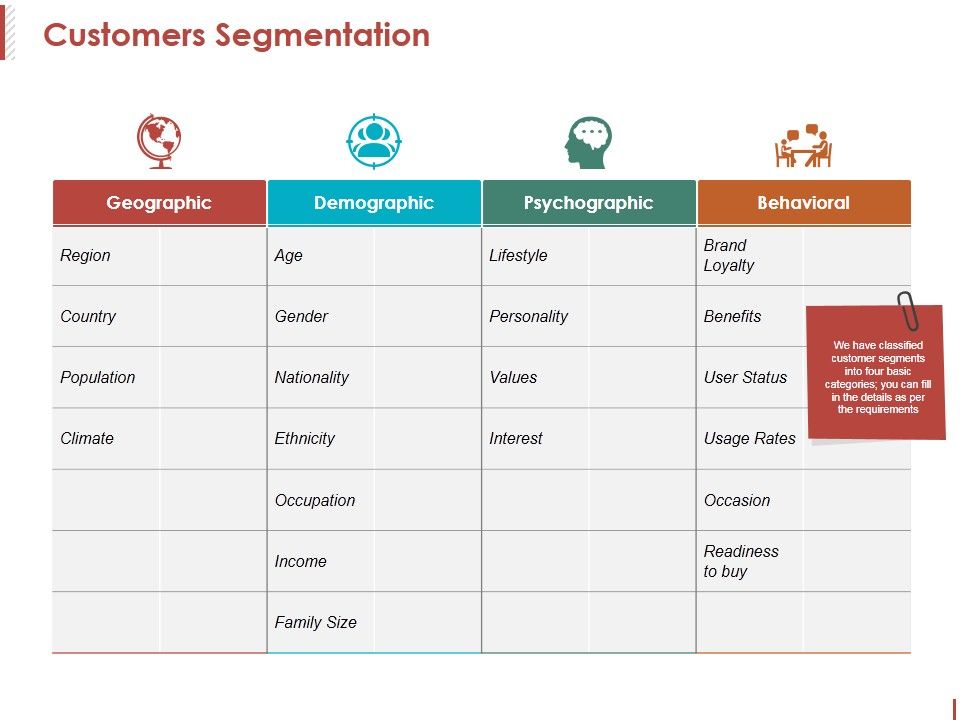 Customers Segmentation

| Geographic | | Demographic | | Psychographic | | Behavioral | |
|---|---|---|---|---|---|---|---|
| Region | | Age | | Lifestyle | | Brand Loyalty | |
| Country | | Gender | | Personality | | Benefits | |
| Population | | Nationality | | Values | | User Status | |
| Climate | | Ethnicity | | Interest | | Usage Rates | |
| | | Occupation | | | | Occasion | |
| | | Income | | | | Readiness to buy | |
| | | Family Size | | | | | |

We have classified customer segments into four basic categories; you can fill in the details as per the requirements